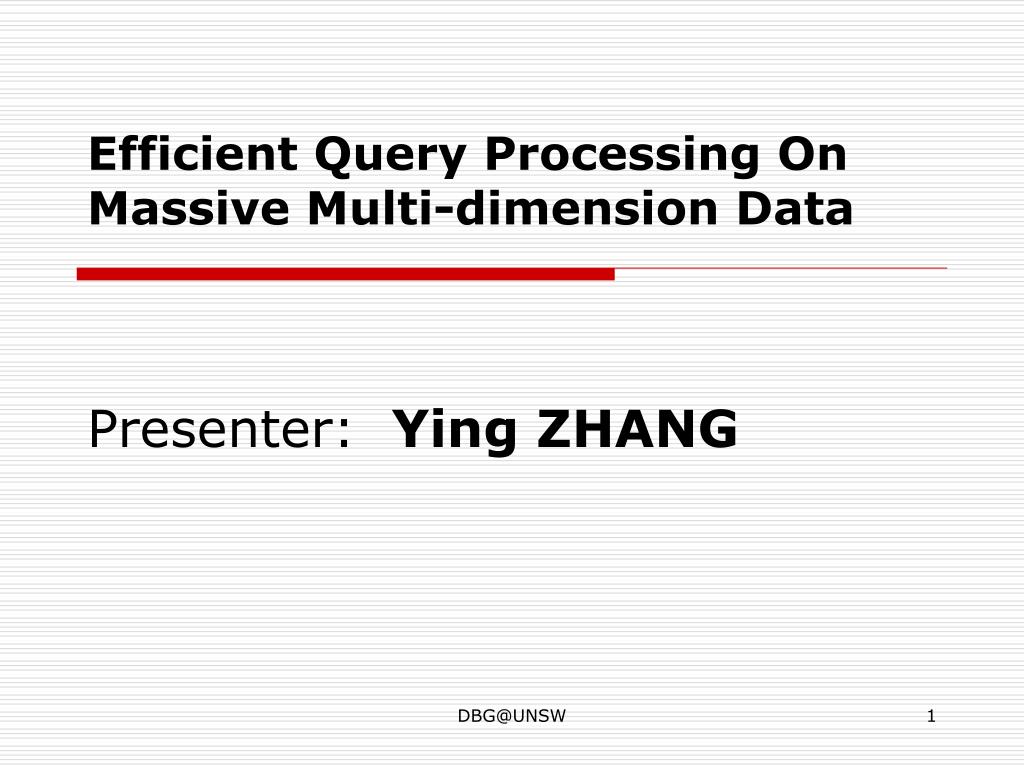 Efficient Query Processing On Massive Multi-dimension Data

Presenter: Ying ZHANG

DBG@UNSW

1